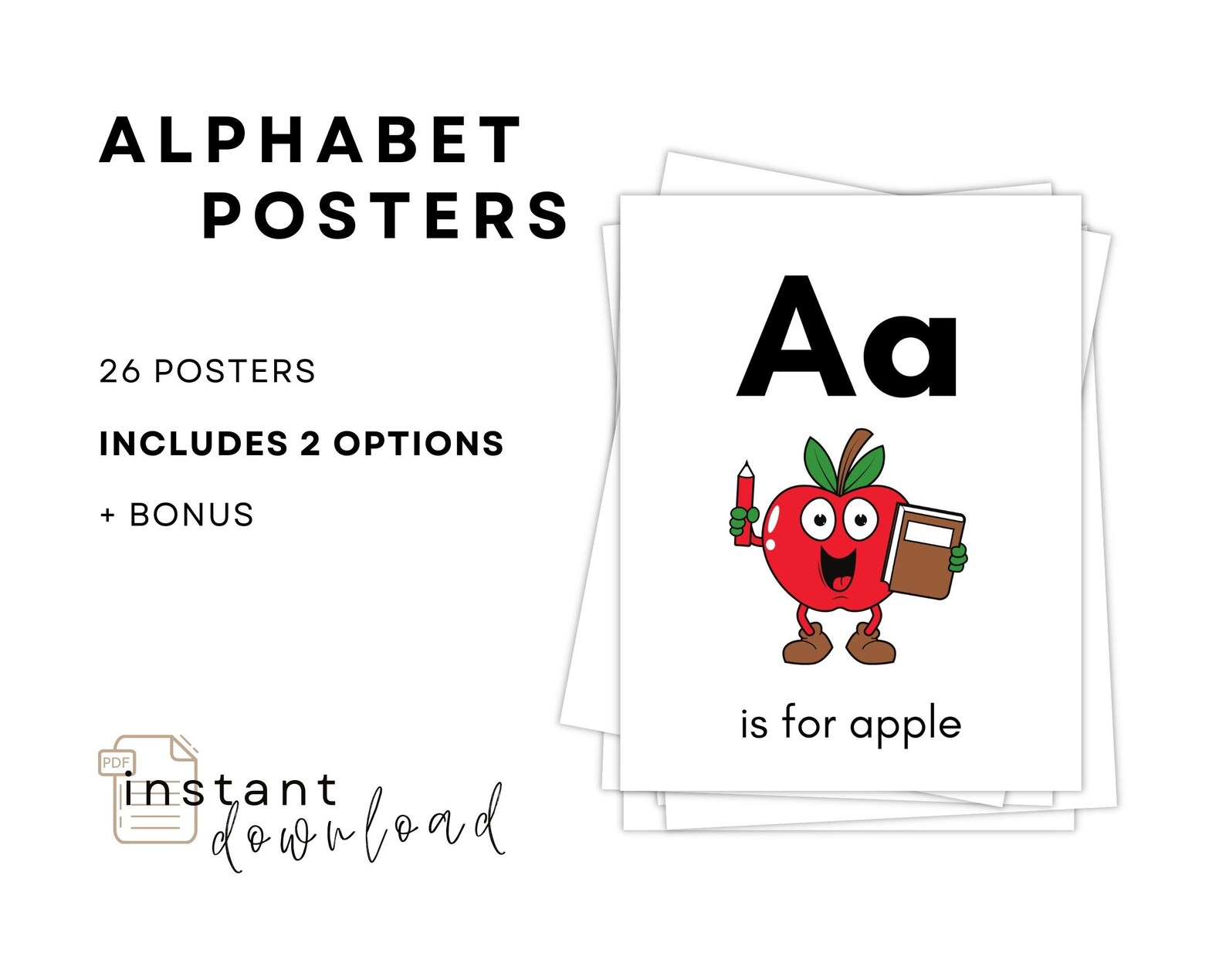 ALPHABET POSTERS

26 POSTERS

INCLUDES 2 OPTIONS

+ BONUS

PDF

instant download

Aa

is for apple